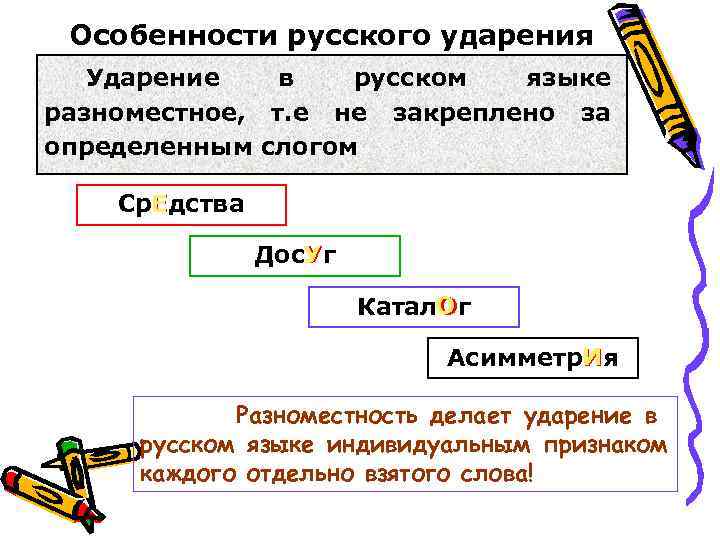 Особенности русского ударения

Ударение в русском языке разноместное, т.е не закреплено за определенным слогом

СрЕдства

ДосУг

КаталОг

АсимметрИя

Разноместность делает ударение в русском языке индивидуальным признаком каждого отдельно взятого слова!